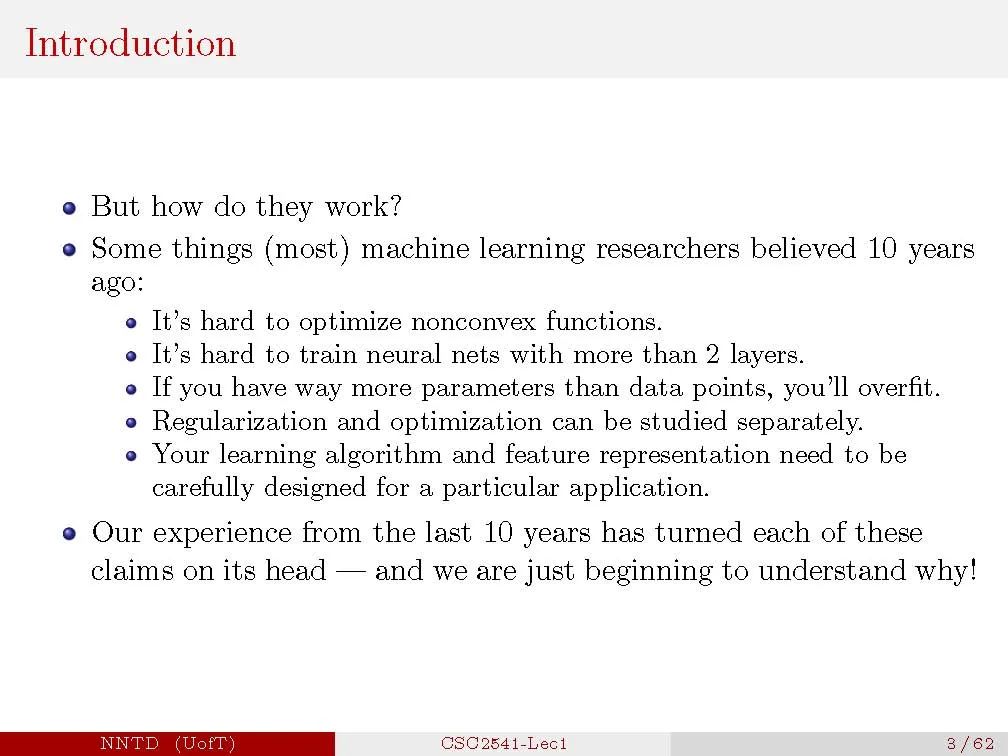 Introduction

- But how do they work?
- Some things (most) machine learning researchers believed 10 years ago:
  - It's hard to optimize nonconvex functions.
  - It's hard to train neural nets with more than 2 layers.
  - If you have way more parameters than data points, you'll overfit.
  - Regularization and optimization can be studied separately.
  - Your learning algorithm and feature representation need to be carefully designed for a particular application.
- Our experience from the last 10 years has turned each of these claims on its head — and we are just beginning to understand why!

NNTD (UofT) CSC2541-Lec1 3 / 62